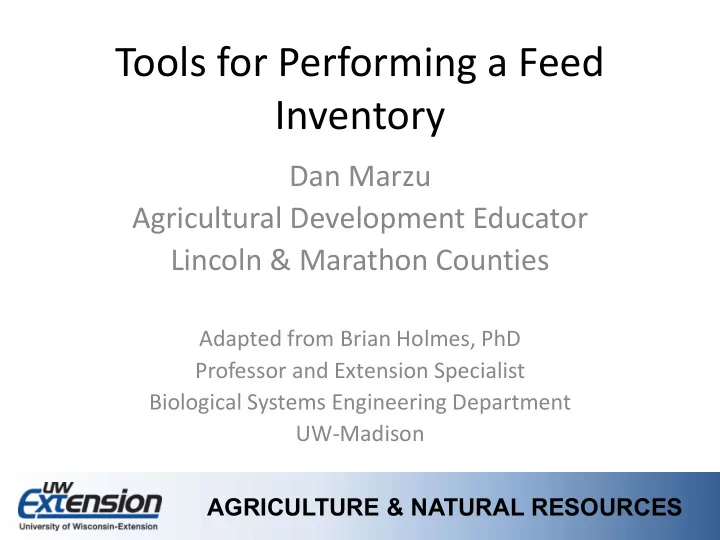 Tools for Performing a Feed Inventory

Dan Marzu
Agricultural Development Educator
Lincoln & Marathon Counties

Adapted from Brian Holmes, PhD
Professor and Extension Specialist
Biological Systems Engineering Department
UW-Madison

UW Extension
University of Wisconsin-Extension

AGRICULTURE & NATURAL RESOURCES